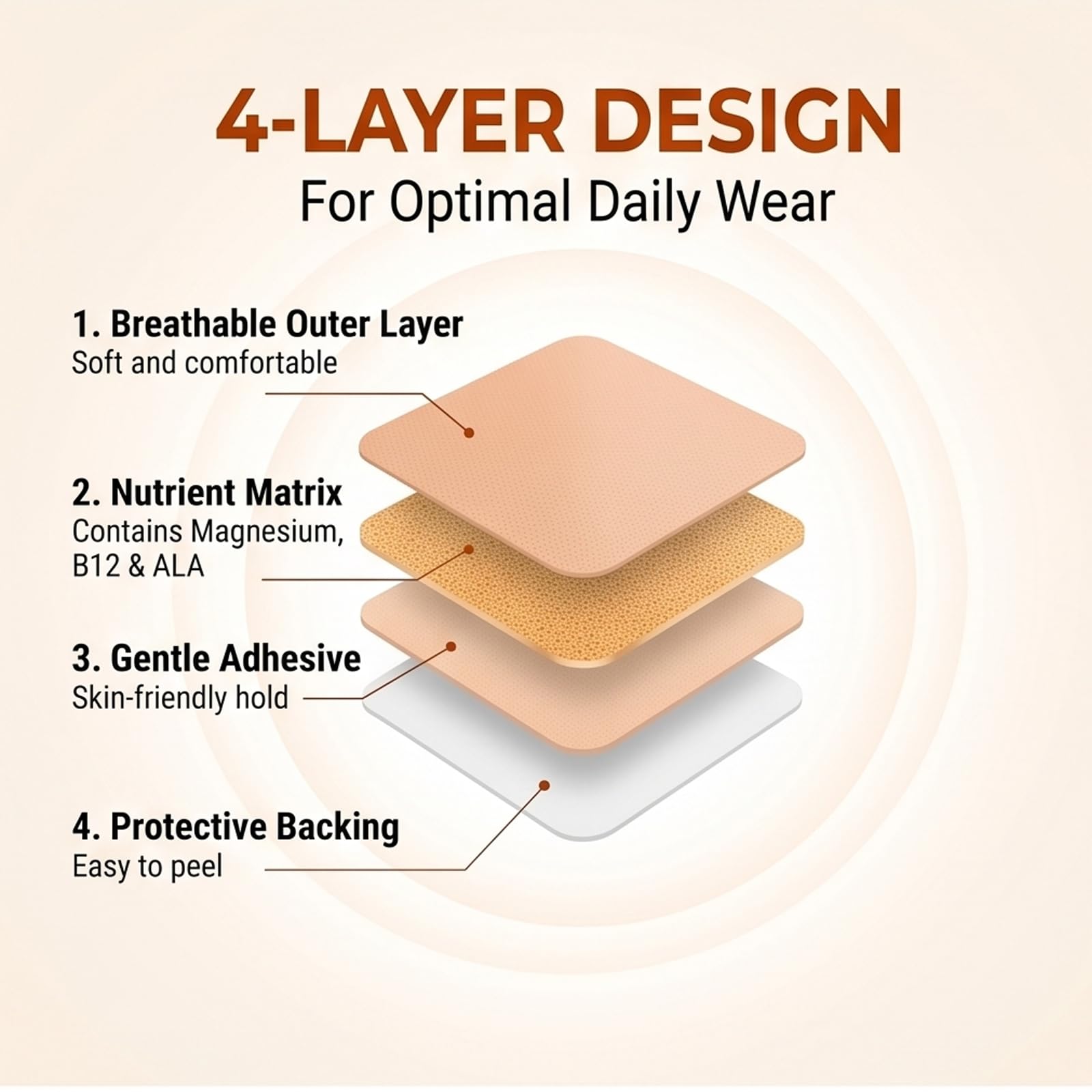 4-LAYER DESIGN
For Optimal Daily Wear

1. Breathable Outer Layer
Soft and comfortable

2. Nutrient Matrix
Contains Magnesium, B12 & ALA

3. Gentle Adhesive
Skin-friendly hold

4. Protective Backing
Easy to peel